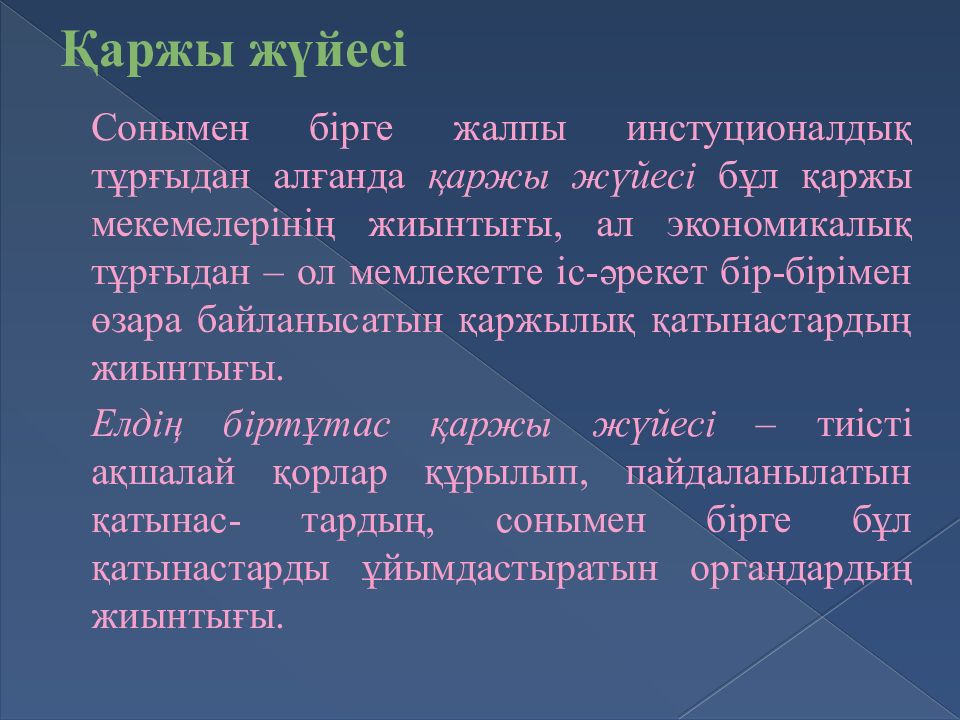 Қаржы жүйесі

Сонымен бірге жалпы инстуционалдық тұрғыдан алғанда қаржы жүйесі бұл қаржы мекемелерінің жиынтығы, ал экономикалық тұрғыдан – ол мемлекетте іс-әрекет бір-бірімен өзара байланысатын қаржылық қатынастардың жиынтығы.

Елдің біртұтас қаржы жүйесі – тиісті ақшалай қорлар құрылып, пайдаланылатын қатынас- тардың, сонымен бірге бұл қатынастарды ұйымдастыратын органдардың жиынтығы.